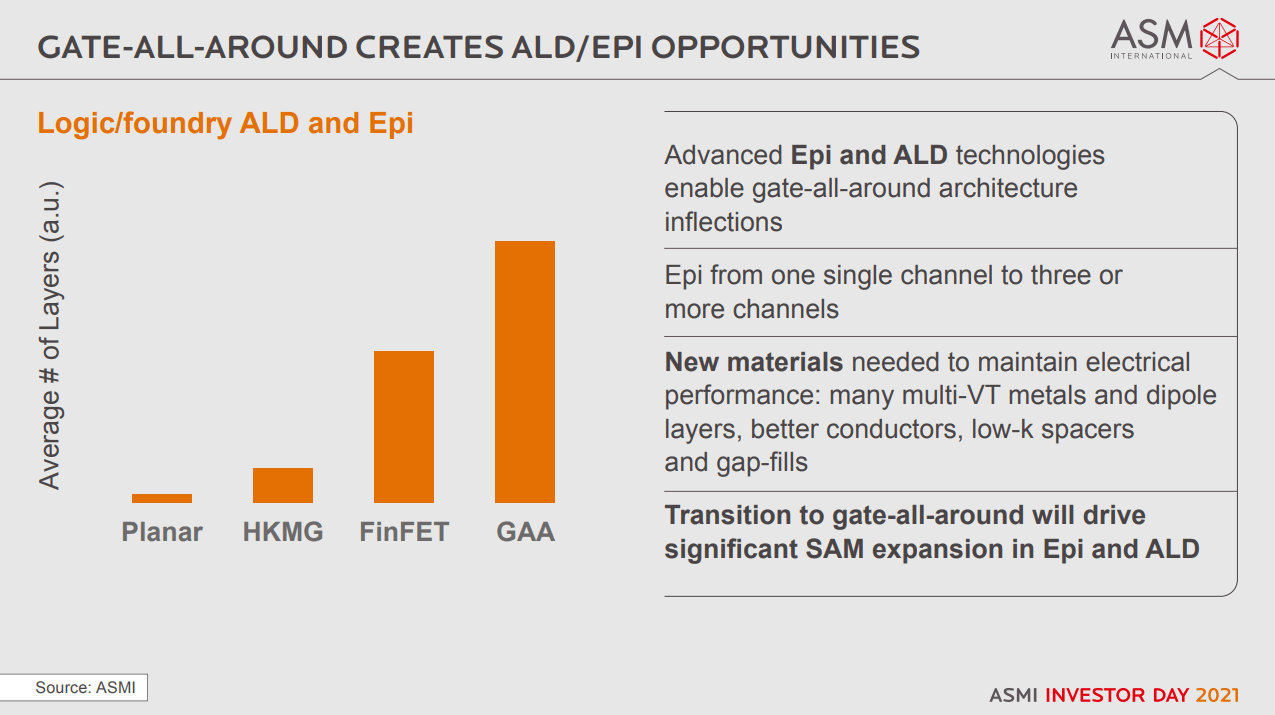 GATE-ALL-AROUND CREATES ALD/EPI OPPORTUNITIES

ASM INTERNATIONAL

Logic/foundry ALD and Epi

Average # of Layers (a.u.)

Planar HKMG FinFET GAA

Advanced Epi and ALD technologies enable gate-all-around architecture inflections

Epi from one single channel to three or more channels

New materials needed to maintain electrical performance: many multi-VT metals and dipole layers, better conductors, low-k spacers and gap-fills

Transition to gate-all-around will drive significant SAM expansion in Epi and ALD

Source: ASMI

ASMI INVESTOR DAY 2021